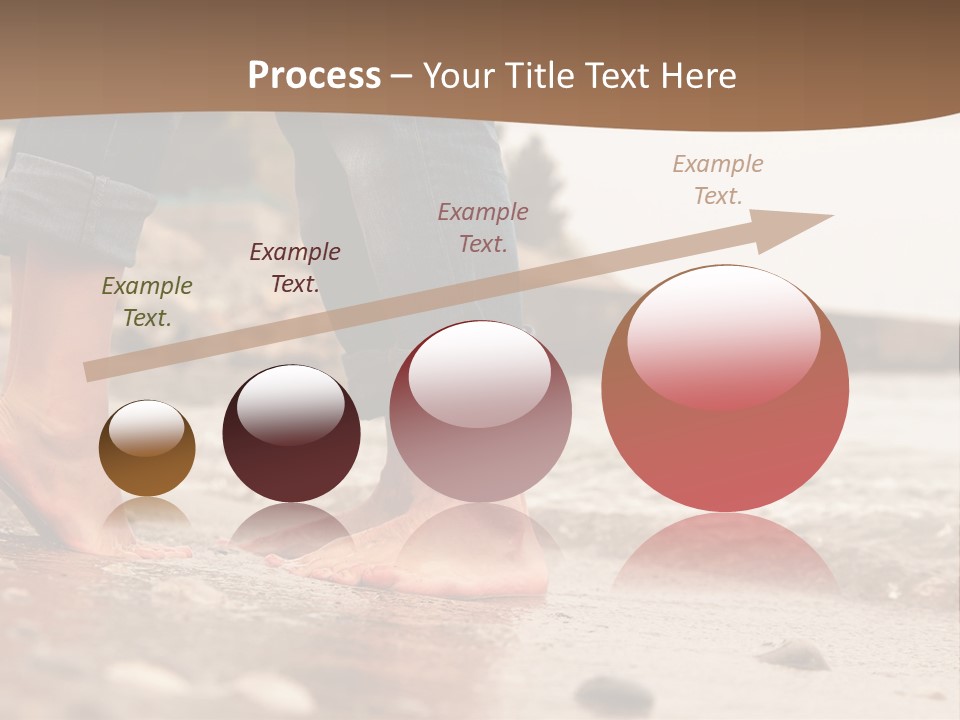 Process – Your Title Text Here

Example Text.

Example Text.

Example Text.

Example Text.